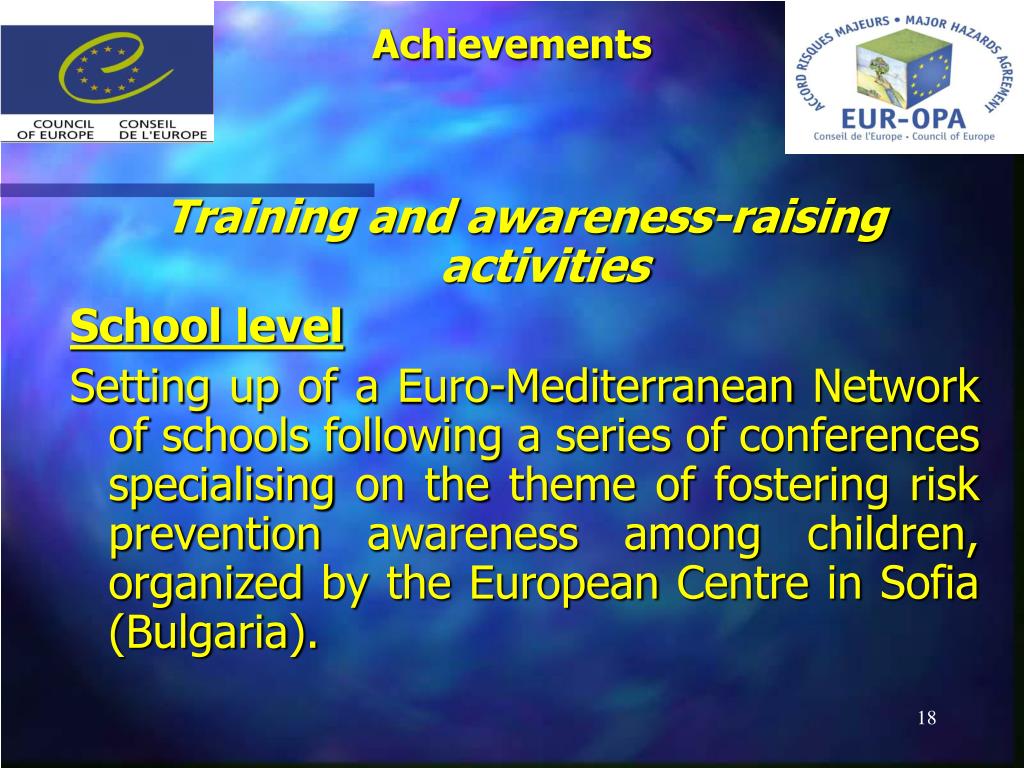 COUNCIL OF EUROPE CONSEIL DE L'EUROPE

Achievements

ACCORD RISQUES MAJEURS • MAJOR HAZARDS AGREEMENT
EUR-OPA
Conseil de l'Europe • Council of Europe

Training and awareness-raising activities

School level

Setting up of a Euro-Mediterranean Network of schools following a series of conferences specialising on the theme of fostering risk prevention awareness among children, organized by the European Centre in Sofia (Bulgaria).

18